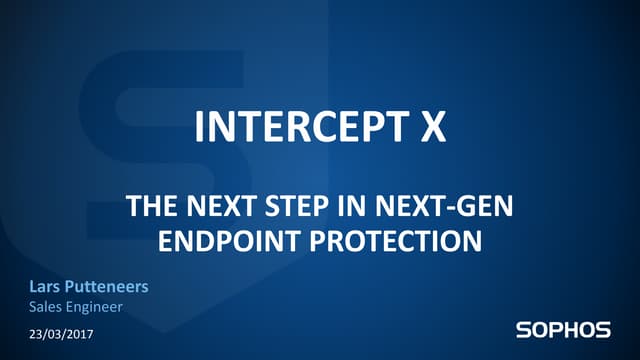 INTERCEPT X

THE NEXT STEP IN NEXT-GEN ENDPOINT PROTECTION

Lars Putteneers
Sales Engineer

23/03/2017

SOPHOS